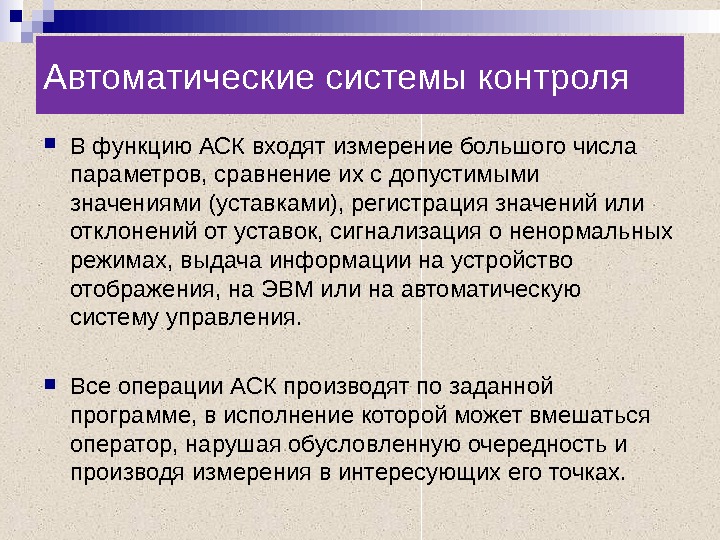 Автоматические системы контроля

В функцию АСК входят измерение большого числа параметров, сравнение их с допустимыми значениями (уставками), регистрация значений или отклонений от уставок, сигнализация о ненормальных режимах, выдача информации на устройство отображения, на ЭВМ или на автоматическую систему управления.

Все операции АСК производят по заданной программе, в исполнение которой может вмешаться оператор, нарушая обусловленную очередность и производя измерения в интересующих его точках.